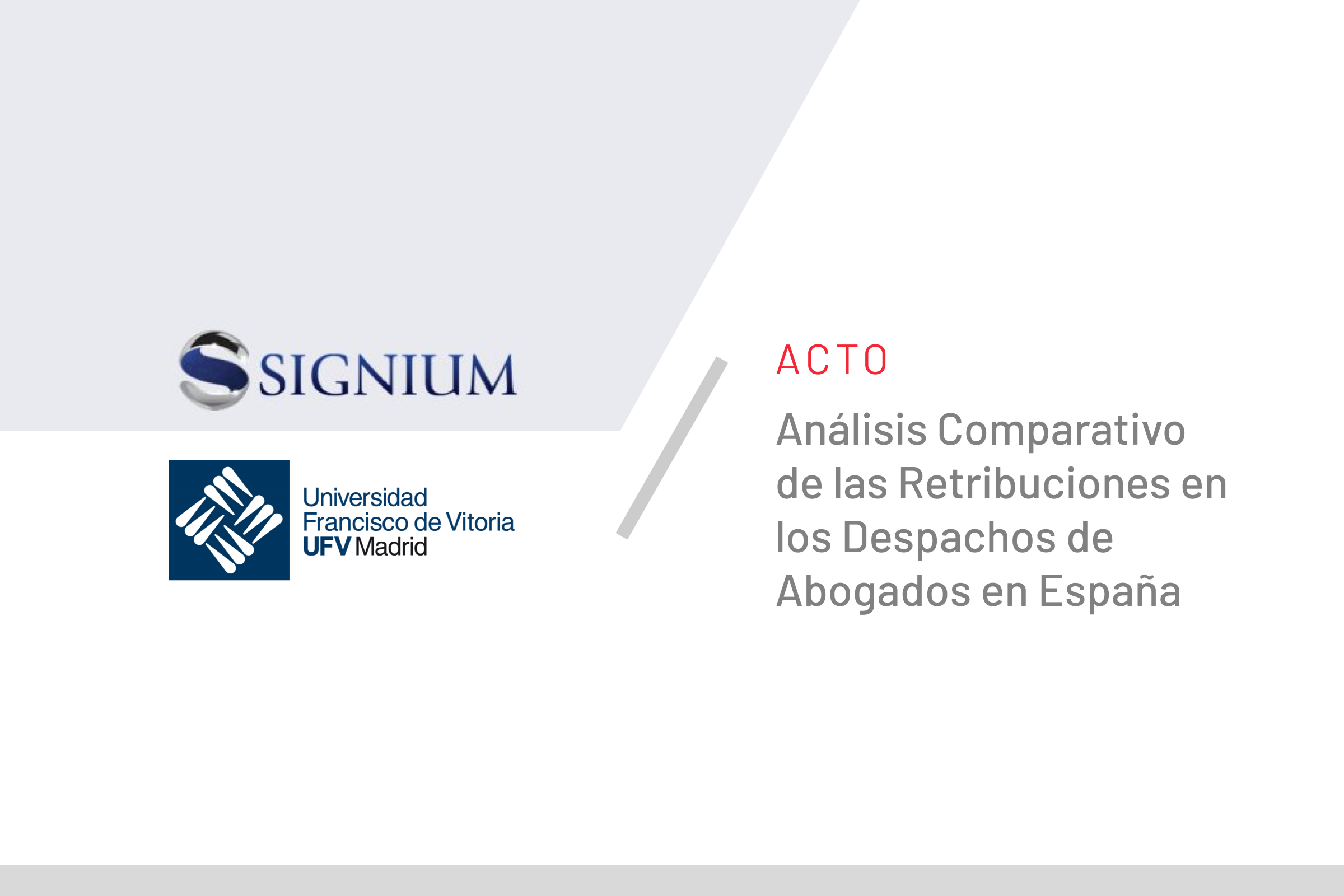 SIGNIUM

Universidad
Francisco de Vitoria
UFV Madrid

ACTO

Análisis Comparativo de las Retribuciones en los Despachos de Abogados en España